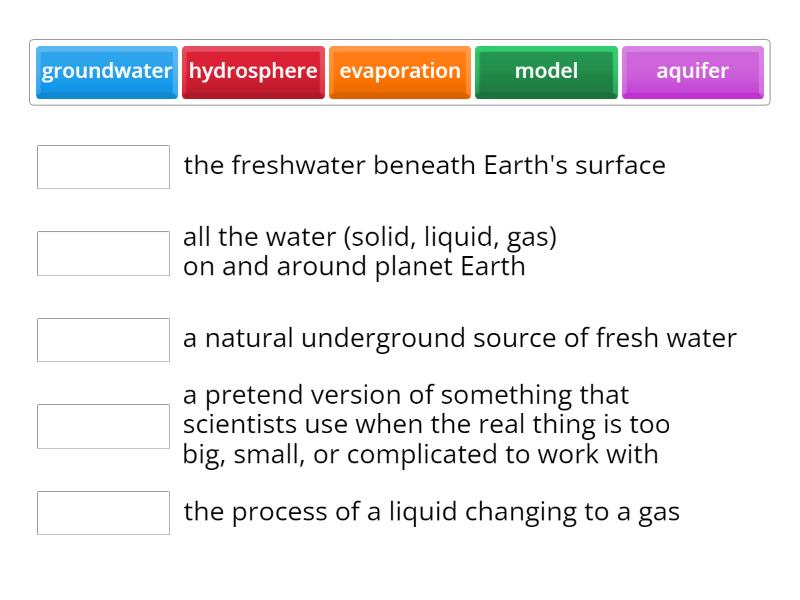 groundwater hydrosphere evaporation model aquifer

the freshwater beneath Earth's surface

all the water (solid, liquid, gas) on and around planet Earth

a natural underground source of fresh water

a pretend version of something that scientists use when the real thing is too big, small, or complicated to work with

the process of a liquid changing to a gas